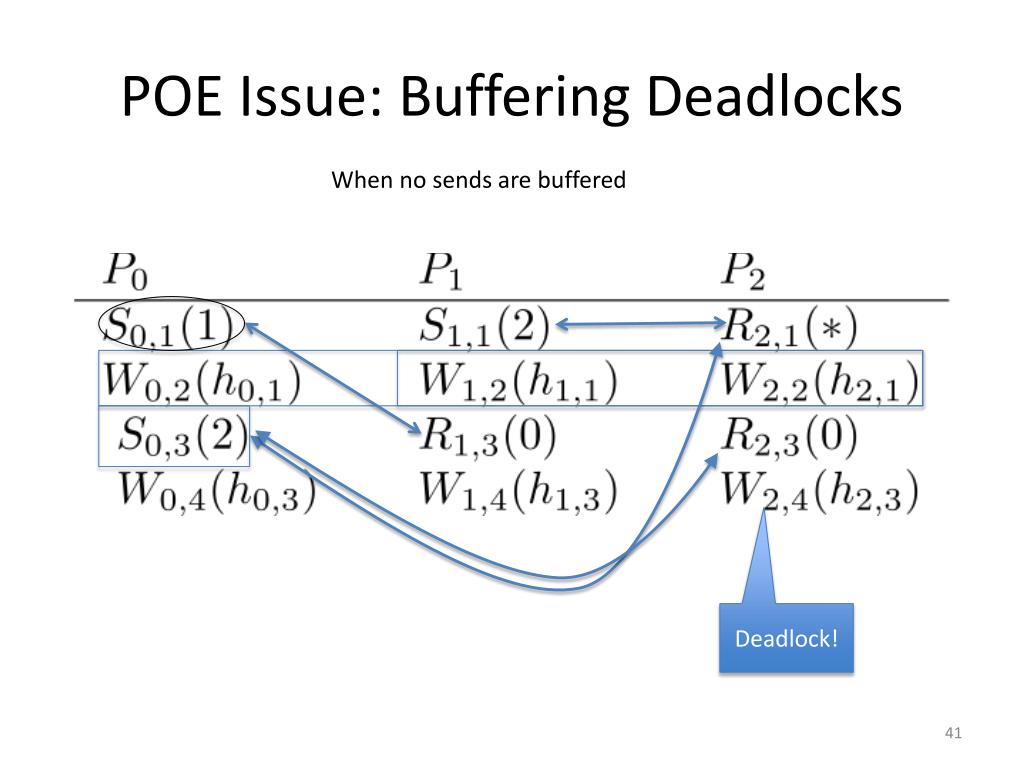 POE Issue: Buffering Deadlocks

When no sends are buffered

| $P_0$ | $P_1$ | $P_2$ |
|---|---|---|
| $S_{0,1}(1)$ | $S_{1,1}(2)$ | $R_{2,1}(*)$ |
| $W_{0,2}(h_{0,1})$ | $W_{1,2}(h_{1,1})$ | $W_{2,2}(h_{2,1})$ |
| $S_{0,3}(2)$ | $R_{1,3}(0)$ | $R_{2,3}(0)$ |
| $W_{0,4}(h_{0,3})$ | $W_{1,4}(h_{1,3})$ | $W_{2,4}(h_{2,3})$ |

Deadlock!

41